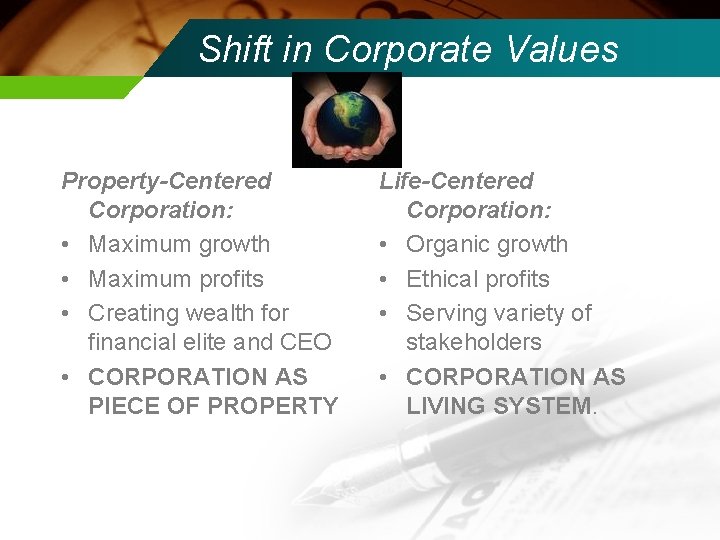 Shift in Corporate Values

Property-Centered Corporation:

• Maximum growth
• Maximum profits
• Creating wealth for financial elite and CEO
• CORPORATION AS PIECE OF PROPERTY

Life-Centered Corporation:

• Organic growth
• Ethical profits
• Serving variety of stakeholders
• CORPORATION AS LIVING SYSTEM.